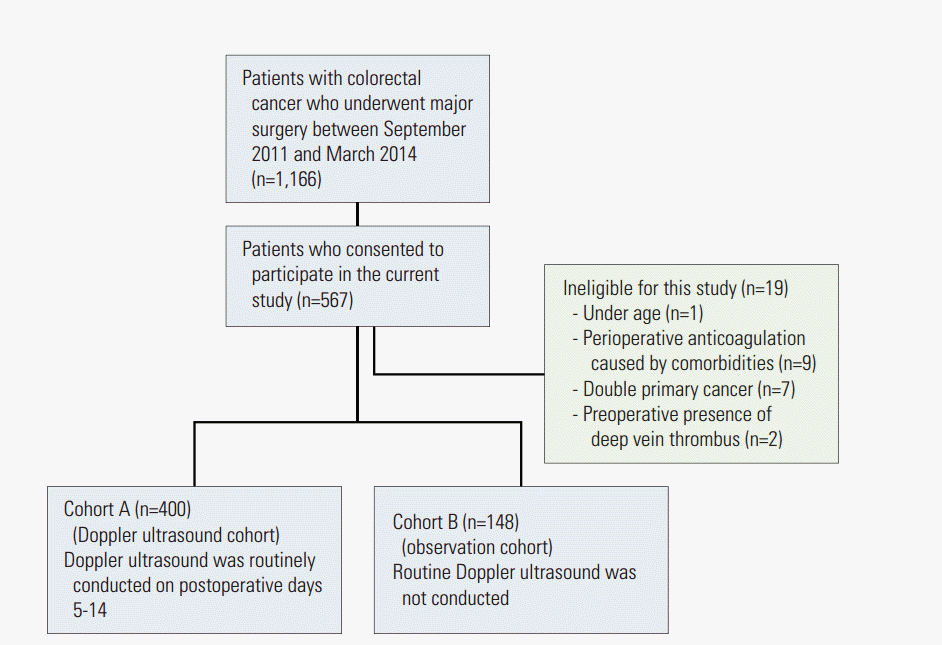 Patients with colorectal cancer who underwent major surgery between September 2011 and March 2014 (n=1,166)

Patients who consented to participate in the current study (n=567)

Ineligible for this study (n=19)
- Under age (n=1)
- Perioperative anticoagulation caused by comorbidities (n=9)
- Double primary cancer (n=7)
- Preoperative presence of deep vein thrombus (n=2)

Cohort A (n=400) (Doppler ultrasound cohort)
Doppler ultrasound was routinely conducted on postoperative days 5-14

Cohort B (n=148) (observation cohort)
Routine Doppler ultrasound was not conducted